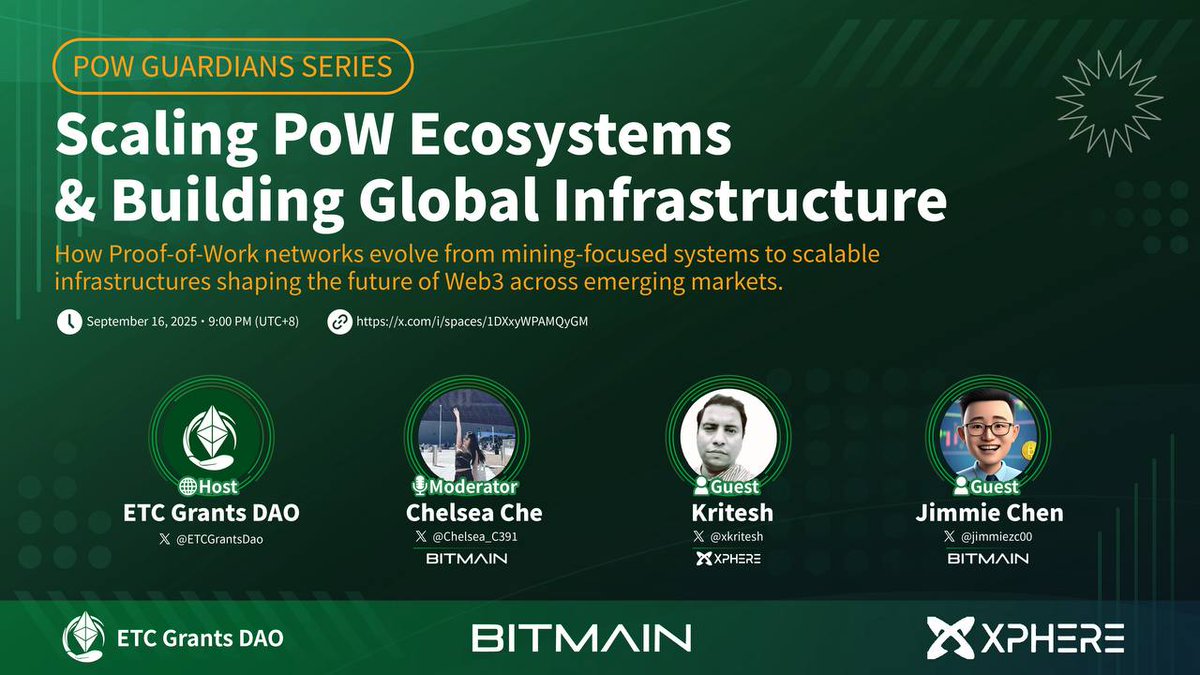 POW GUARDIANS SERIES

Scaling PoW Ecosystems & Building Global Infrastructure

How Proof-of-Work networks evolve from mining-focused systems to scalable infrastructures shaping the future of Web3 across emerging markets.

September 16, 2025 • 9:00 PM (UTC+8)

https://x.com/i/spaces/1DXxyWPAMQyGM

Host
ETC Grants DAO
@ETCGrantsDao

Moderator
Chelsea Che
@Chelsea_C391
BITMAIN

Guest
Kritesh
@xkritesh
XPHERE

Guest
Jimmie Chen
@jimmiezc00
BITMAIN

ETC Grants DAO

BITMAIN

XPHERE